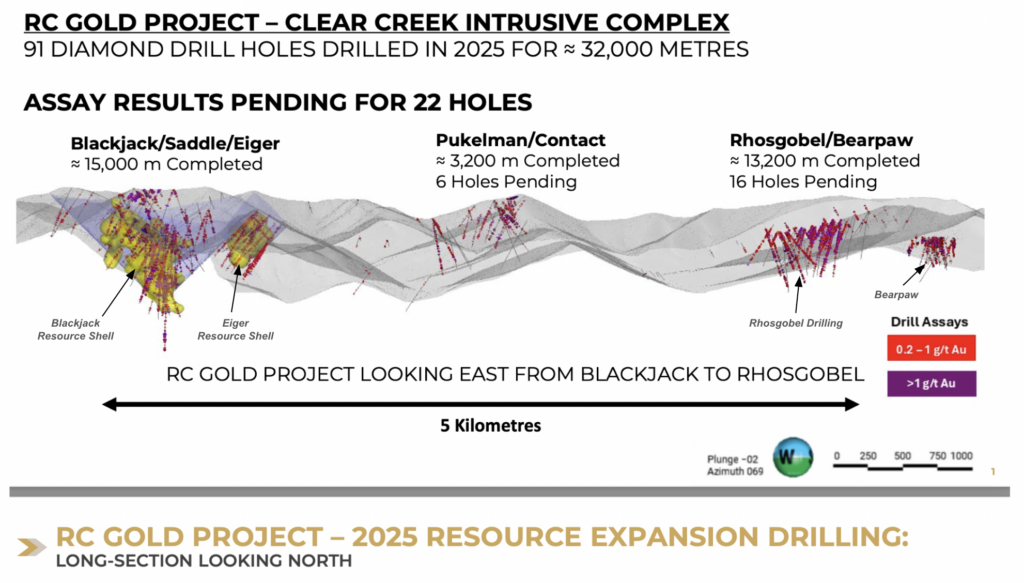 RC GOLD PROJECT – CLEAR CREEK INTRUSIVE COMPLEX
91 DIAMOND DRILL HOLES DRILLED IN 2025 FOR ≈ 32,000 METRES

ASSAY RESULTS PENDING FOR 22 HOLES

Blackjack/Saddle/Eiger
≈ 15,000 m Completed

Pukelman/Contact
≈ 3,200 m Completed
6 Holes Pending

Rhosgobel/Bearpaw
≈ 13,200 m Completed
16 Holes Pending

Blackjack Resource Shell

Eiger Resource Shell

Rhosgobel Drilling

Bearpaw

Drill Assays
0.2 – 1 g/t Au
>1 g/t Au

RC GOLD PROJECT LOOKING EAST FROM BLACKJACK TO RHOSGOBEL

5 Kilometres

Plunge -02
Azimuth 069

W

0 250 500 750 1000

1

RC GOLD PROJECT – 2025 RESOURCE EXPANSION DRILLING:
LONG-SECTION LOOKING NORTH